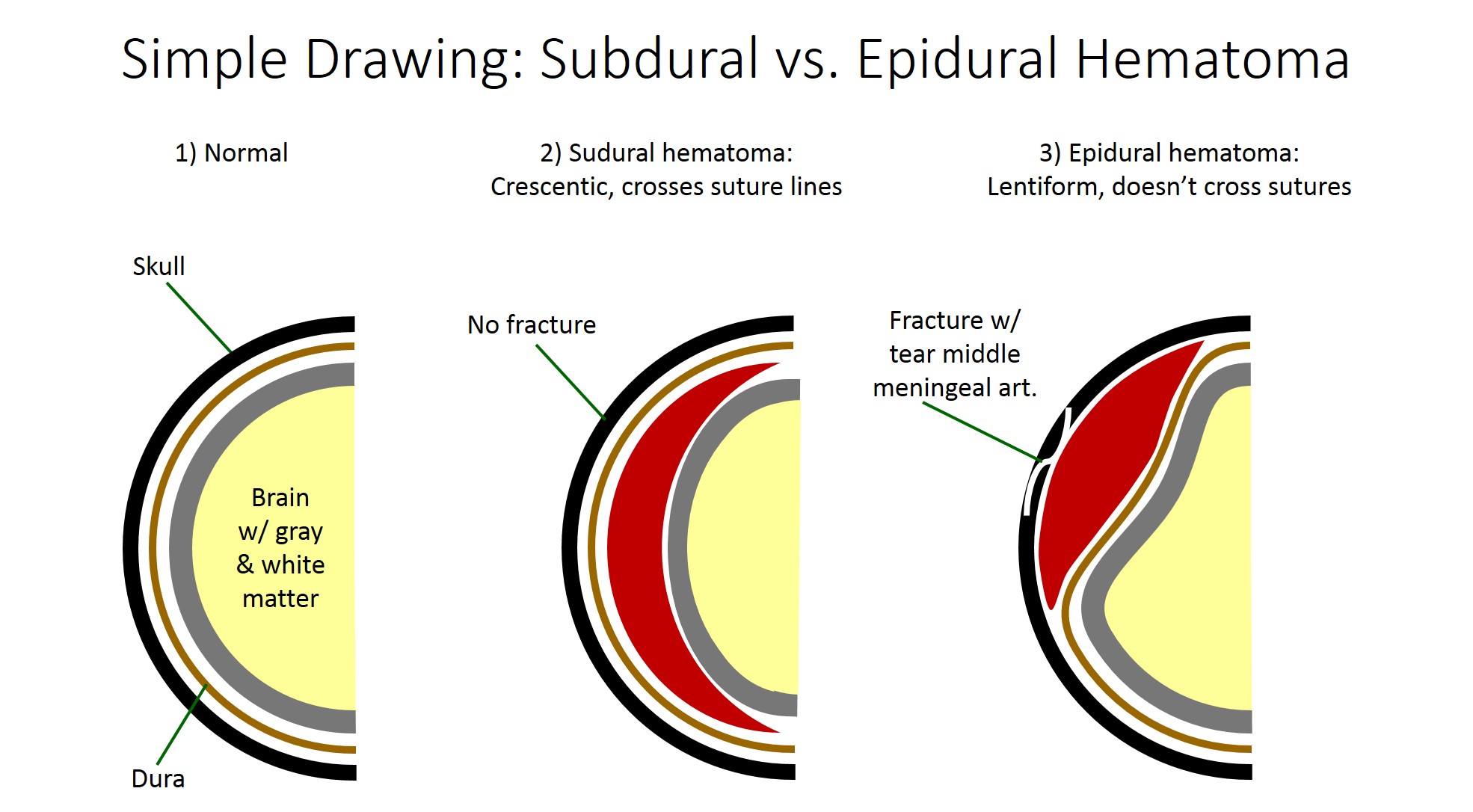 Simple Drawing: Subdural vs. Epidural Hematoma

1) Normal

Skull

Brain w/ gray & white matter

Dura

2) Sudural hematoma: Crescentic, crosses suture lines

No fracture

3) Epidural hematoma: Lentiform, doesn't cross sutures

Fracture w/ tear middle meningeal art.